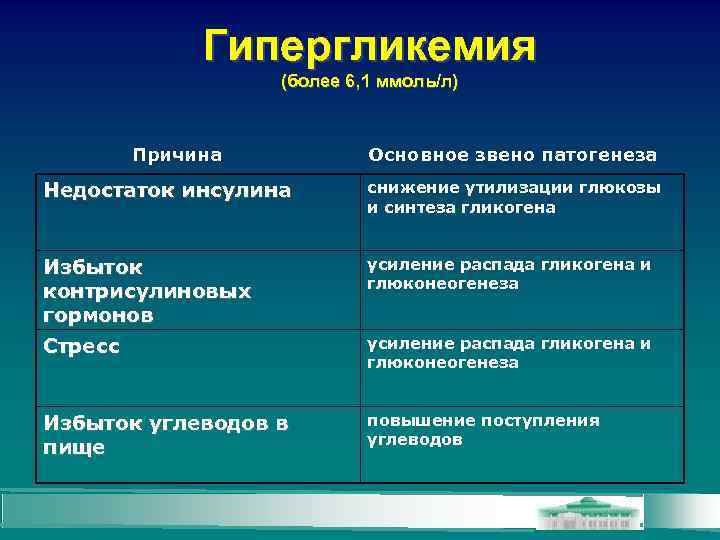 Гипергликемия
(более 6,1 ммоль/л)

| Причина | Основное звено патогенеза |
|---|---|
| Недостаток инсулина | снижение утилизации глюкозы и синтеза гликогена |
| Избыток контрисулиновых гормонов | усиление распада гликогена и глюконеогенеза |
| Стресс | усиление распада гликогена и глюконеогенеза |
| Избыток углеводов в пище | повышение поступления углеводов |